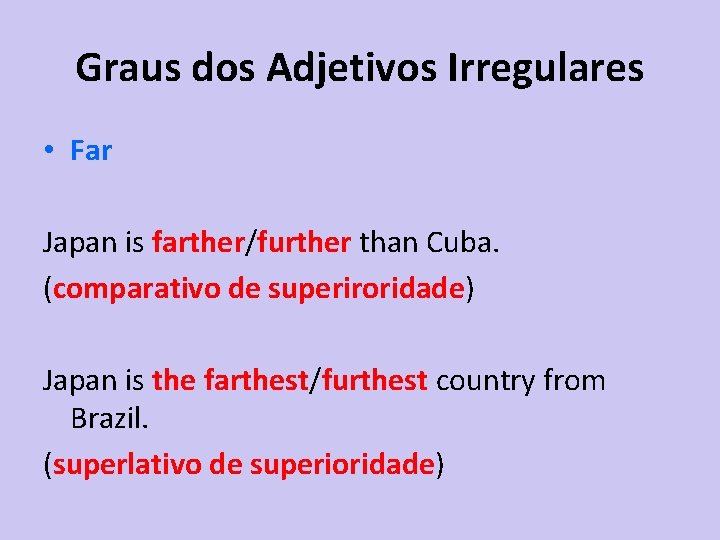 Graus dos Adjetivos Irregulares

• Far

Japan is farther/further than Cuba.
(comparativo de superiroridade)

Japan is the farthest/furthest country from Brazil.
(superlativo de superioridade)